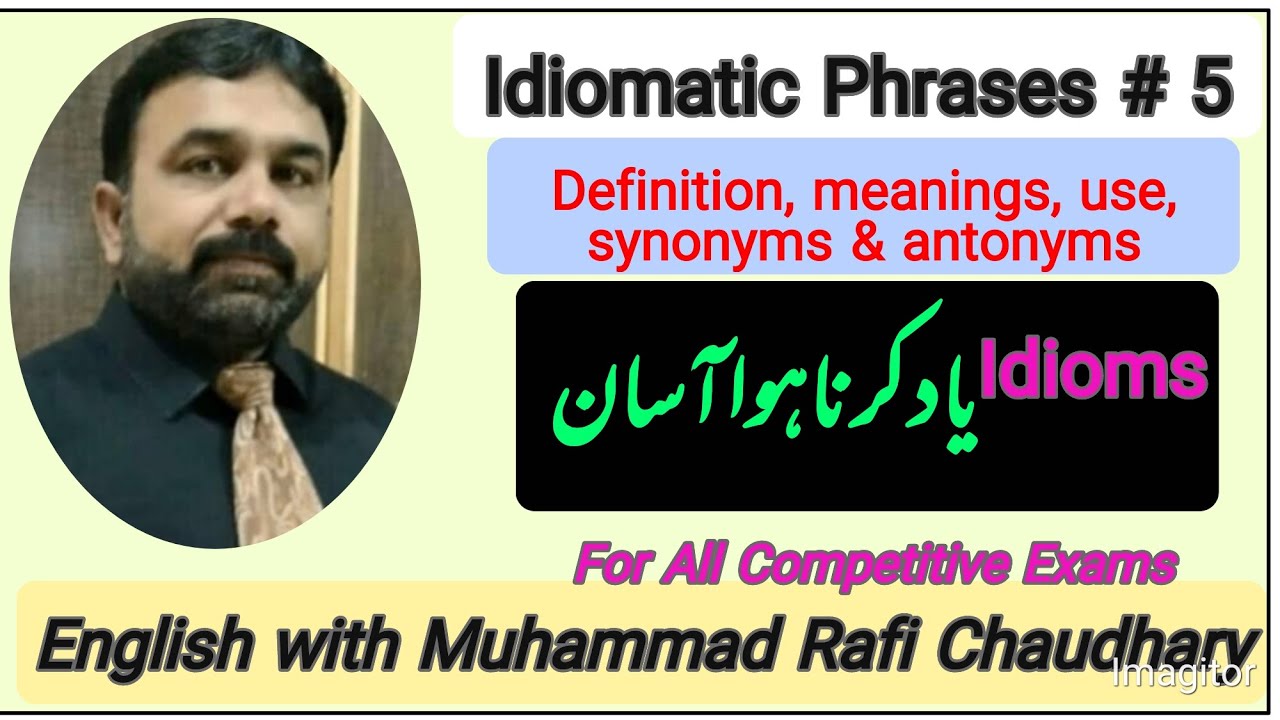 Idiomatic Phrases # 5

Definition, meanings, use, synonyms & antonyms

Idioms یاد کرنا ہوا آسان

For All Competitive Exams

English with Muhammad Rafi Chaudhary

Imagitor